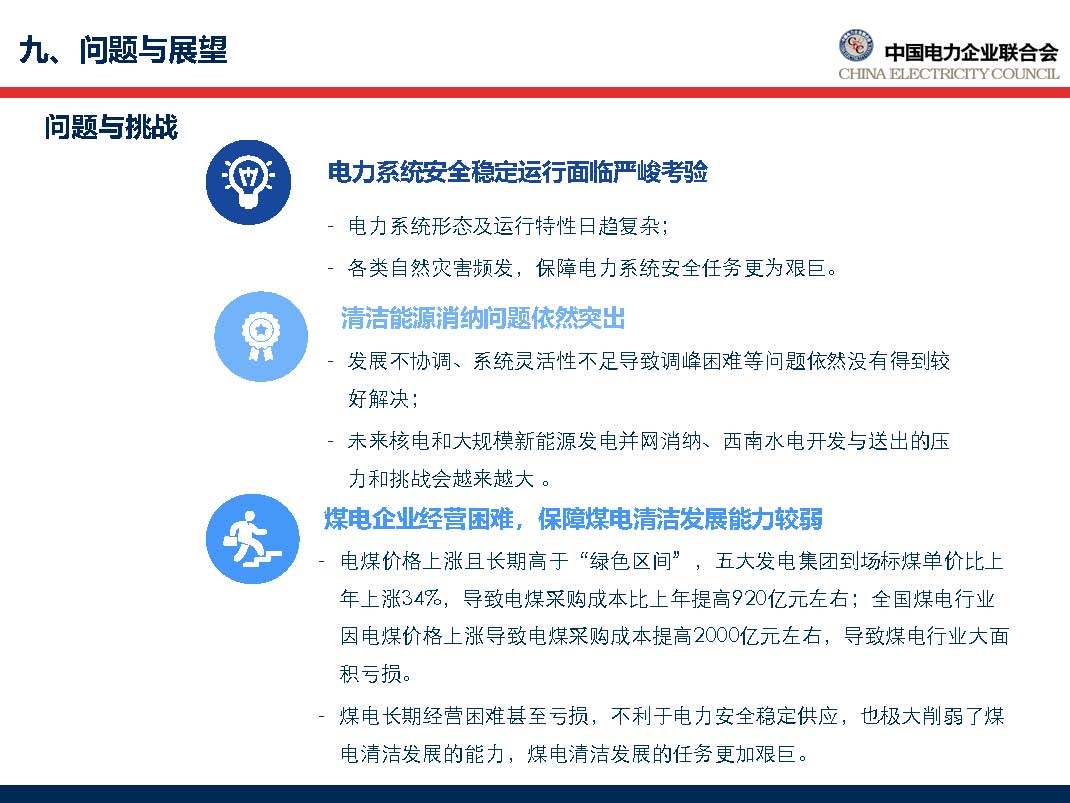 九、问题与展望

中国电力企业联合会
CHINA ELECTRICITY COUNCIL

问题与挑战

电力系统安全稳定运行面临严峻考验

- 电力系统形态及运行特性日趋复杂；
- 各类自然灾害频发，保障电力系统安全任务更为艰巨。

清洁能源消纳问题依然突出

- 发展不协调、系统灵活性不足导致调峰困难等问题依然没有得到较好解决；
- 未来核电和大规模新能源发电并网消纳、西南水电开发与送出的压力和挑战会越来越大 。

煤电企业经营困难，保障煤电清洁发展能力较弱

- 电煤价格上涨且长期高于“绿色区间”，五大发电集团到场标煤单价比上年上涨34%，导致电煤采购成本比上年提高920亿元左右；全国煤电行业因电煤价格上涨导致电煤采购成本提高2000亿元左右，导致煤电行业大面积亏损。
- 煤电长期经营困难甚至亏损，不利于电力安全稳定供应，也极大削弱了煤电清洁发展的能力，煤电清洁发展的任务更加艰巨。